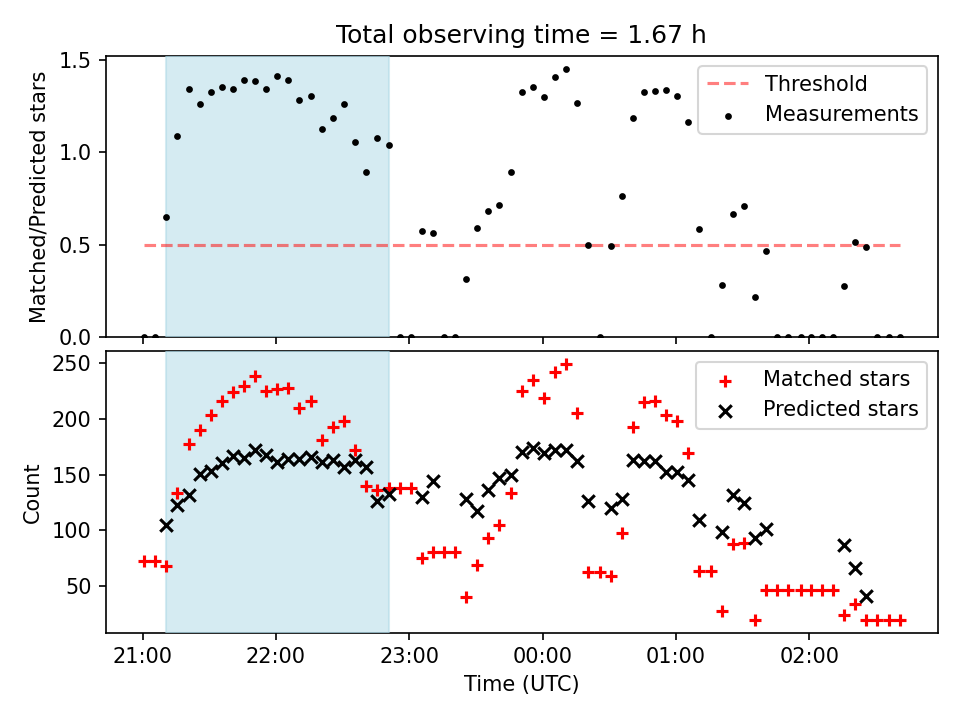 Total observing time = 1.67 h

Matched/Predicted stars

1.5
1.0
0.5
0.0

Threshold
Measurements

Count

250
200
150
100
50

Matched stars
Predicted stars

21:00
22:00
23:00
00:00
01:00
02:00

Time (UTC)